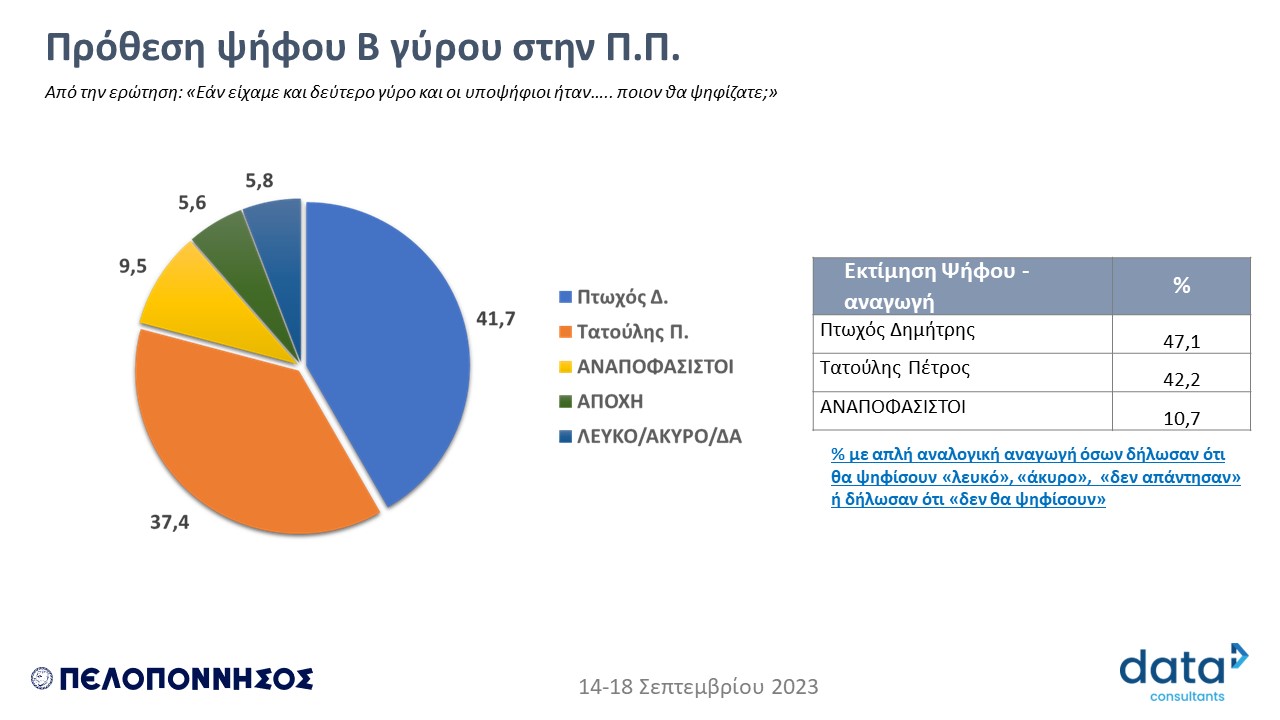 Πρόθεση ψήφου Β γύρου στην Π.Π.

Από την ερώτηση: «Εάν είχαμε και δεύτερο γύρο και οι υποψήφιοι ήταν….. ποιον θα ψηφίζατε;»

5,8
5,6
9,5
41,7
37,4

Πτωχός Δ.
Τατούλης Π.
ΑΝΑΠΟΦΑΣΙΣΤΟΙ
ΑΠΟΧΗ
ΛΕΥΚΟ/ΑΚΥΡΟ/ΔΑ

| Εκτίμηση Ψήφου - αναγωγή | % |
|---|---|
| Πτωχός Δημήτρης | 47,1 |
| Τατούλης Πέτρος | 42,2 |
| ΑΝΑΠΟΦΑΣΙΣΤΟΙ | 10,7 |

% με απλή αναλογική αναγωγή όσων δήλωσαν ότι θα ψηφίσουν «λευκό», «άκυρο», «δεν απάντησαν» ή δήλωσαν ότι «δεν θα ψηφίσουν»

ΠΕΛΟΠΟΝΝΗΣΟΣ

14-18 Σεπτεμβρίου 2023

data consultants